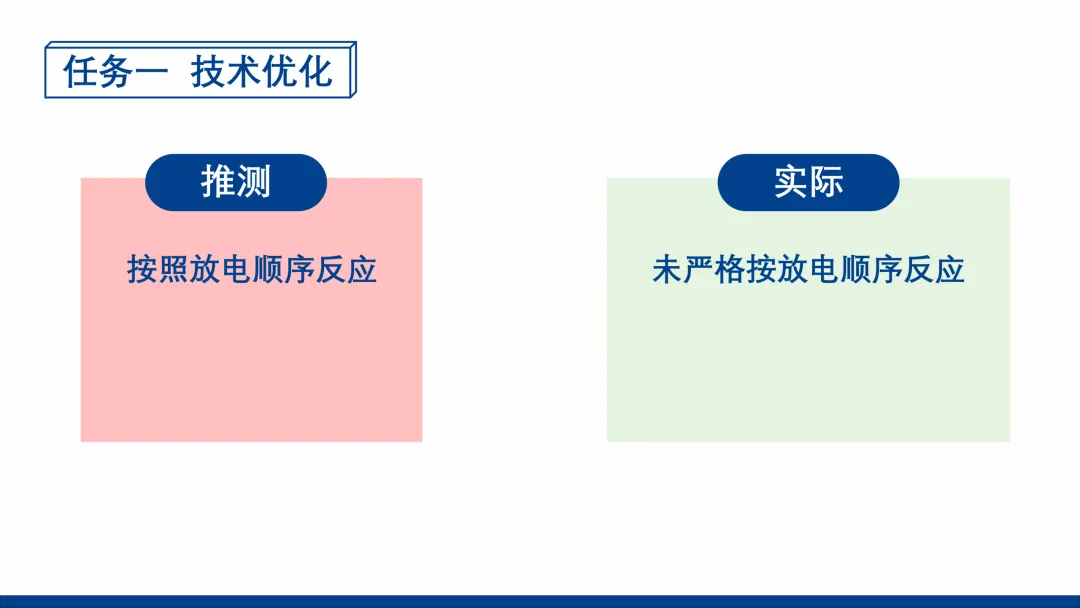 任务一 技术优化

推测

按照放电顺序反应

实际

未严格按放电顺序反应